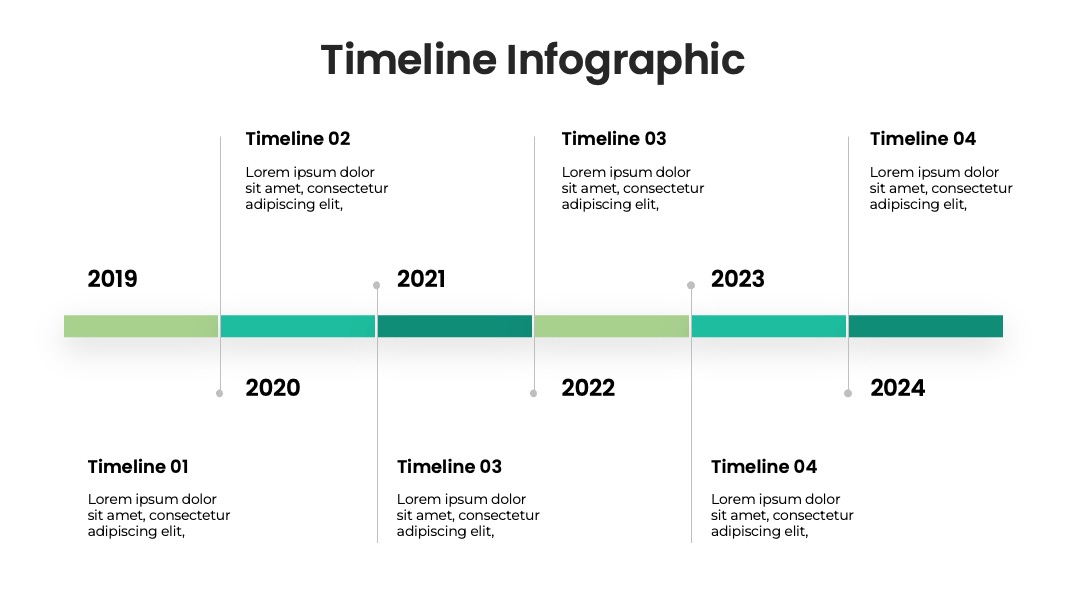 Timeline Infographic

Timeline 02
Lorem ipsum dolor sit amet, consectetur adipiscing elit,

Timeline 03
Lorem ipsum dolor sit amet, consectetur adipiscing elit,

Timeline 04
Lorem ipsum dolor sit amet, consectetur adipiscing elit,

2019

2021

2023

2020

2022

2024

Timeline 01
Lorem ipsum dolor sit amet, consectetur adipiscing elit,

Timeline 03
Lorem ipsum dolor sit amet, consectetur adipiscing elit,

Timeline 04
Lorem ipsum dolor sit amet, consectetur adipiscing elit,